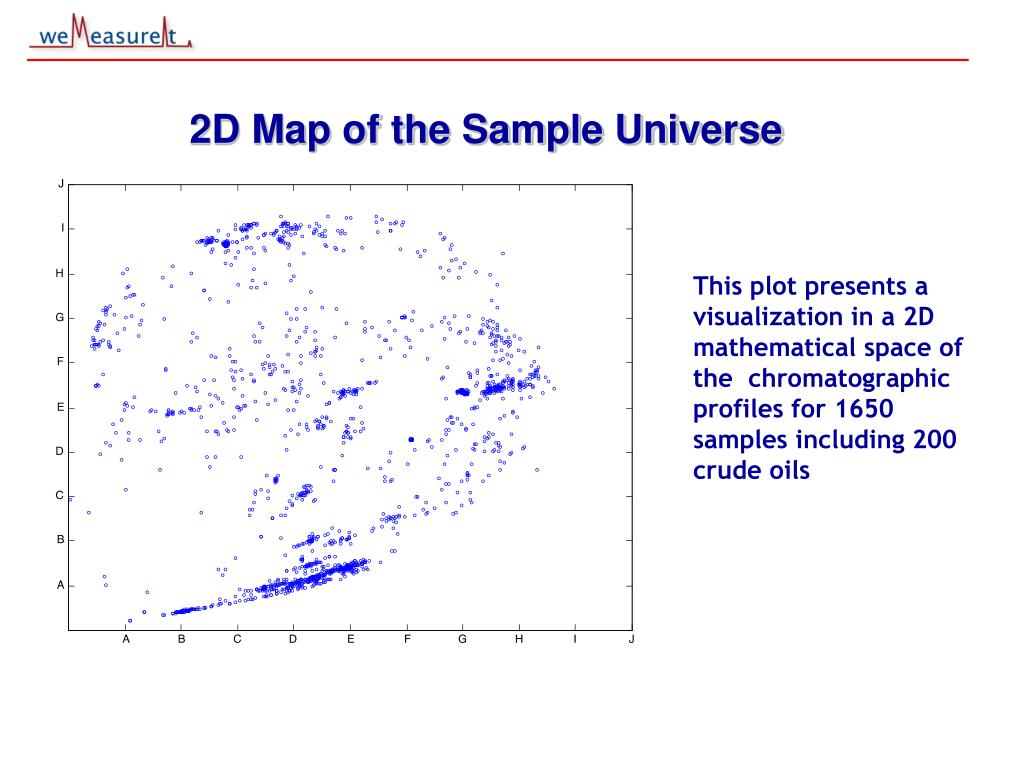 weMeasureIt

2D Map of the Sample Universe

J
I
H
G
F
E
D
C
B
A

A B C D E F G H I J

This plot presents a visualization in a 2D mathematical space of the chromatographic profiles for 1650 samples including 200 crude oils